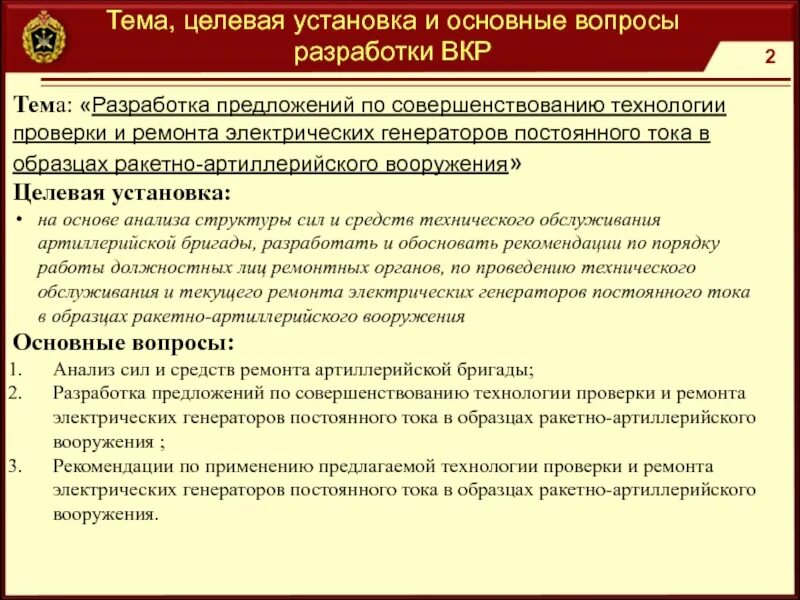 Тема, целевая установка и основные вопросы разработки ВКР

2

Тема: «Разработка предложений по совершенствованию технологии проверки и ремонта электрических генераторов постоянного тока в образцах ракетно-артиллерийского вооружения»

Целевая установка:

• на основе анализа структуры сил и средств технического обслуживания артиллерийской бригады, разработать и обосновать рекомендации по порядку работы должностных лиц ремонтных органов, по проведению технического обслуживания и текущего ремонта электрических генераторов постоянного тока в образцах ракетно-артиллерийского вооружения

Основные вопросы:

1. Анализ сил и средств ремонта артиллерийской бригады;
2. Разработка предложений по совершенствованию технологии проверки и ремонта электрических генераторов постоянного тока в образцах ракетно-артиллерийского вооружения ;
3. Рекомендации по применению предлагаемой технологии проверки и ремонта электрических генераторов постоянного тока в образцах ракетно-артиллерийского вооружения.